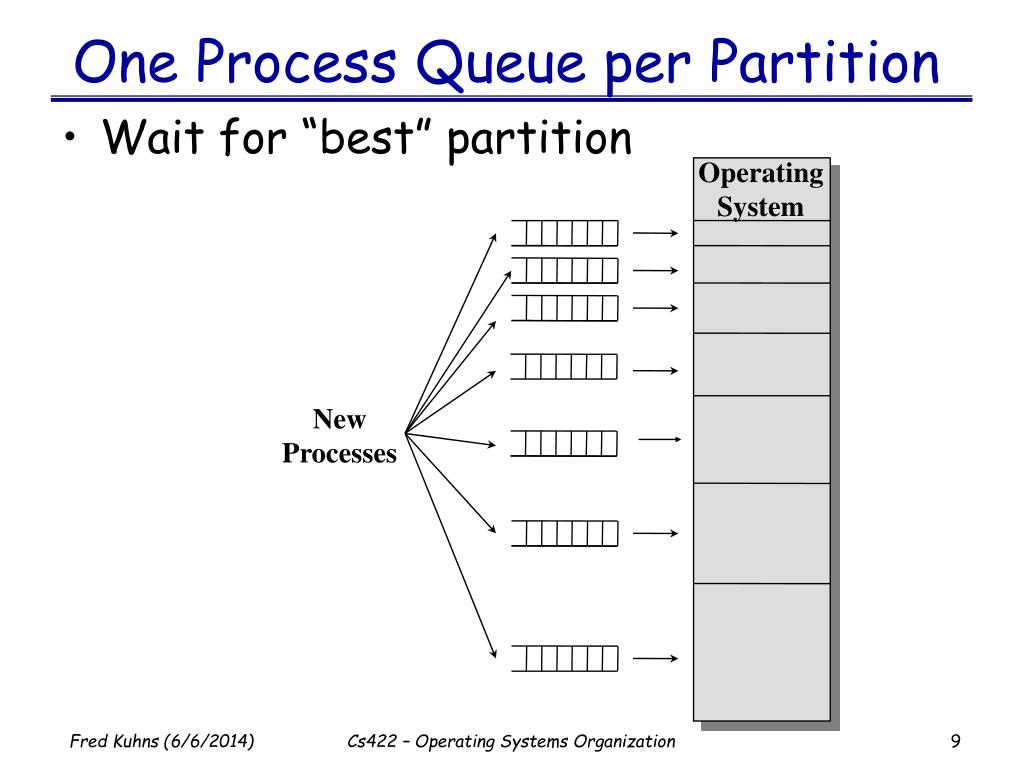 One Process Queue per Partition

• Wait for “best” partition

Operating System

New Processes

Fred Kuhns (6/6/2014)

Cs422 – Operating Systems Organization

9